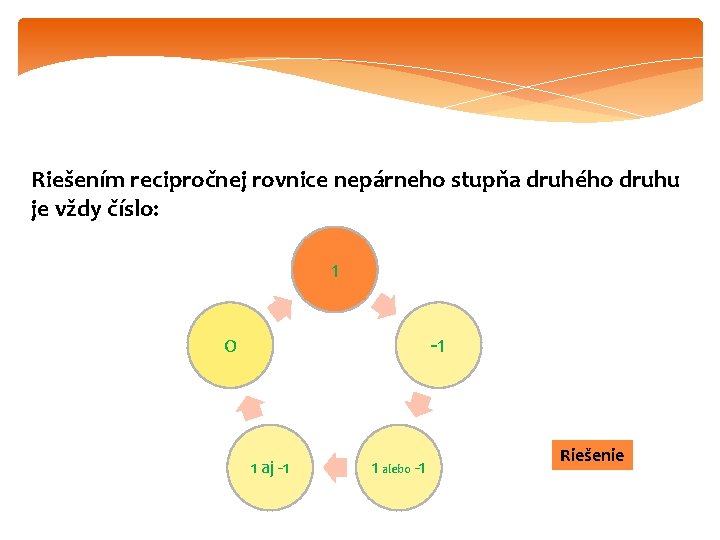 Riešením recipročnej rovnice nepárneho stupňa druhého druhu je vždy číslo:

1

-1

1 alebo -1

1 aj -1

0

Riešenie